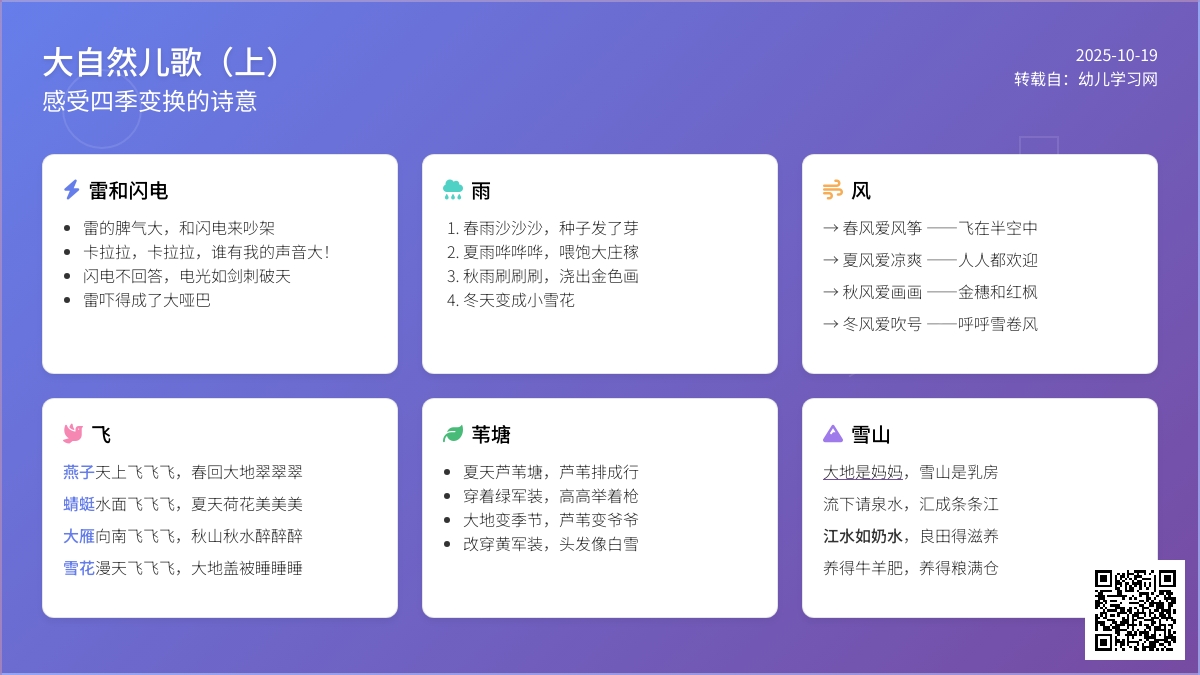 大自然儿歌（上）
感受四季变换的诗意

2025-10-19
转载自：幼儿学习网

雷和闪电

- 雷的脾气大，和闪电来吵架
- 卡拉拉，卡拉拉，谁有我的声音大！
- 闪电不回答，电光如剑刺破天
- 雷吓得成了大哑巴

雨

1. 春雨沙沙沙，种子发了芽
2. 夏雨哗哗哗，喂饱大庄稼
3. 秋雨刷刷刷，浇出金色画
4. 冬天变成小雪花

风

→ 春风爱风筝 ——飞在半空中
→ 夏风爱凉爽 ——人人都欢迎
→ 秋风爱画画 ——金穗和红枫
→ 冬风爱吹号 ——呼呼雪卷风

飞

燕子天上飞飞飞，春回大地翠翠翠
蜻蜓水面飞飞飞，夏天荷花美美美
大雁向南飞飞飞，秋山秋水醉醉醉
雪花漫天飞飞飞，大地盖被睡睡睡

苇塘

- 夏天芦苇塘，芦苇排成行
- 穿着绿军装，高高举着枪
- 大地变季节，芦苇变爷爷
- 改穿黄军装，头发像白雪

雪山

大地是妈妈，雪山是乳房
流下请泉水，汇成条条江
江水如奶水，良田得滋养
养得牛羊肥，养得粮满仓